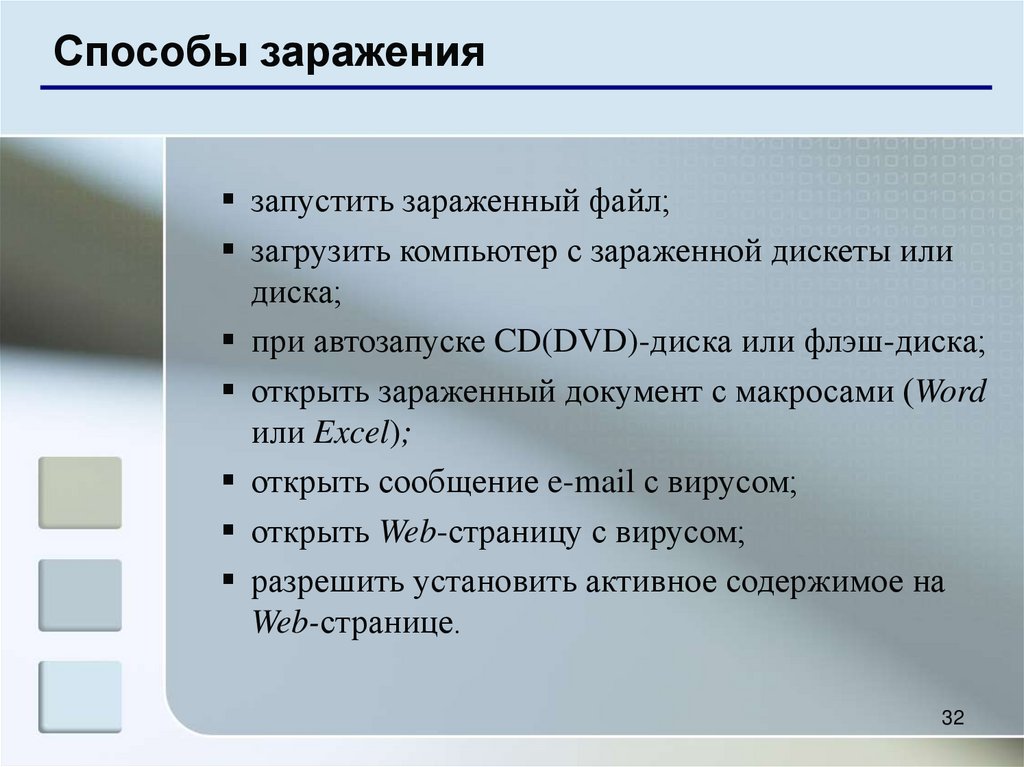 Способы заражения

▪ запустить зараженный файл;
▪ загрузить компьютер с зараженной дискеты или диска;
▪ при автозапуске CD(DVD)-диска или флэш-диска;
▪ открыть зараженный документ с макросами (Word или Excel);
▪ открыть сообщение e-mail с вирусом;
▪ открыть Web-страницу с вирусом;
▪ разрешить установить активное содержимое на Web-странице.

32